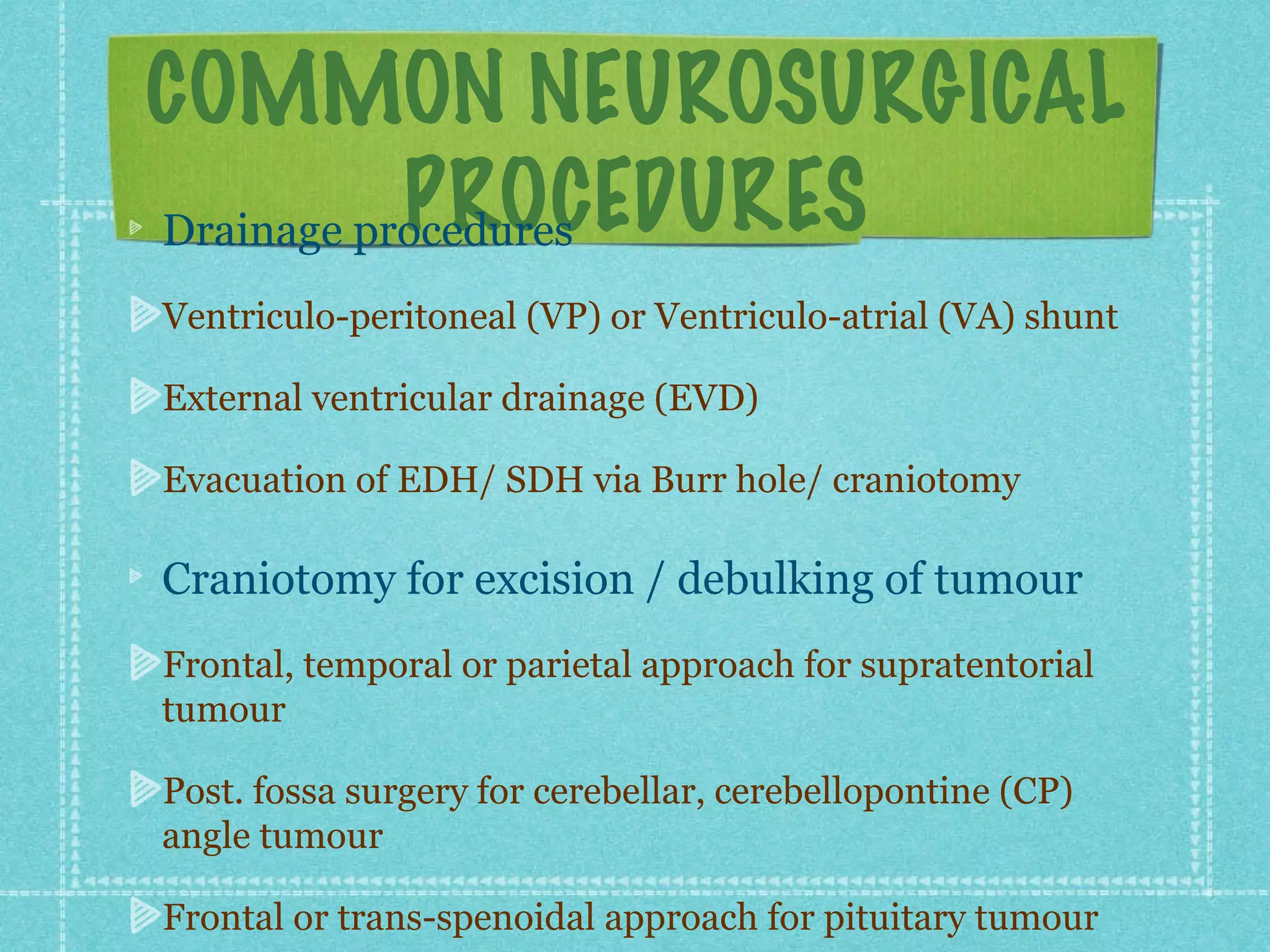 COMMON NEUROSURGICAL PROCEDURES

Drainage procedures

Ventriculo-peritoneal (VP) or Ventriculo-atrial (VA) shunt

External ventricular drainage (EVD)

Evacuation of EDH/ SDH via Burr hole/ craniotomy

Craniotomy for excision / debulking of tumour

Frontal, temporal or parietal approach for supratentorial tumour

Post. fossa surgery for cerebellar, cerebellopontine (CP) angle tumour

Frontal or trans-spenoidal approach for pituitary tumour